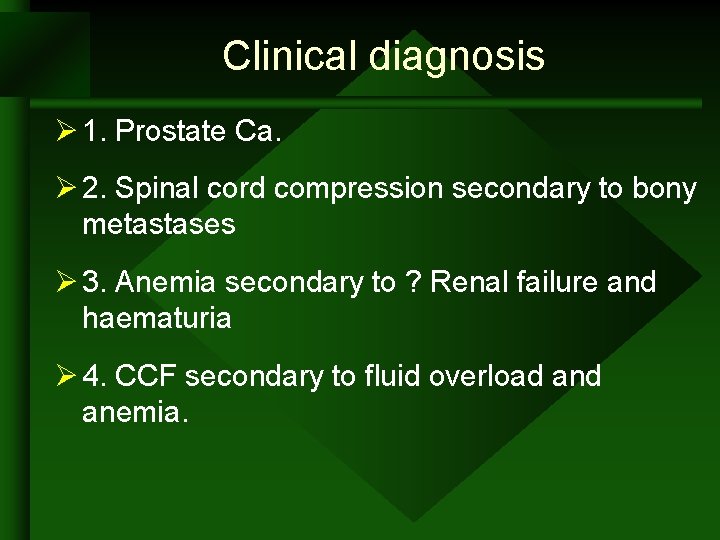 Clinical diagnosis

➢ 1. Prostate Ca.

➢ 2. Spinal cord compression secondary to bony metastases

➢ 3. Anemia secondary to ? Renal failure and haematuria

➢ 4. CCF secondary to fluid overload and anemia.